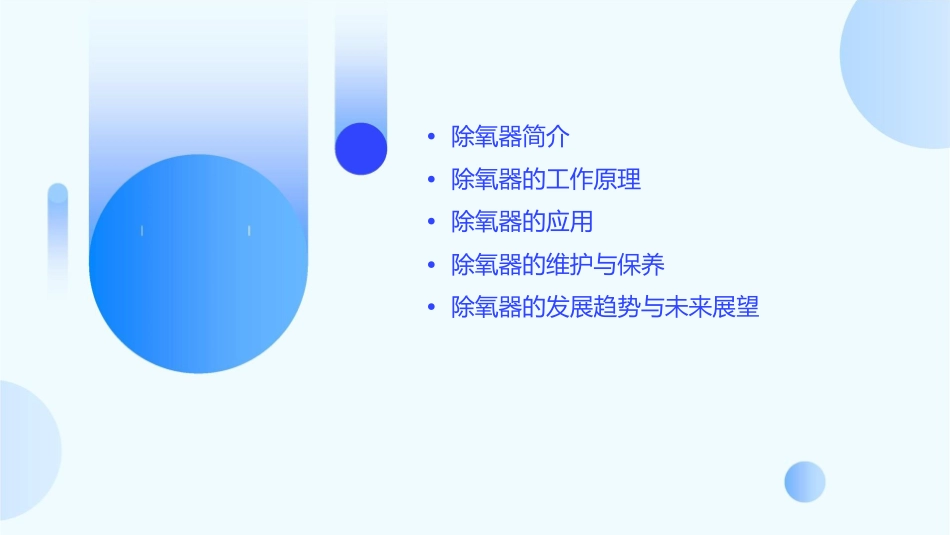 • 除氧器简介
• 除氧器的工作原理
• 除氧器的应用
• 除氧器的维护与保养
• 除氧器的发展趋势与未来展望